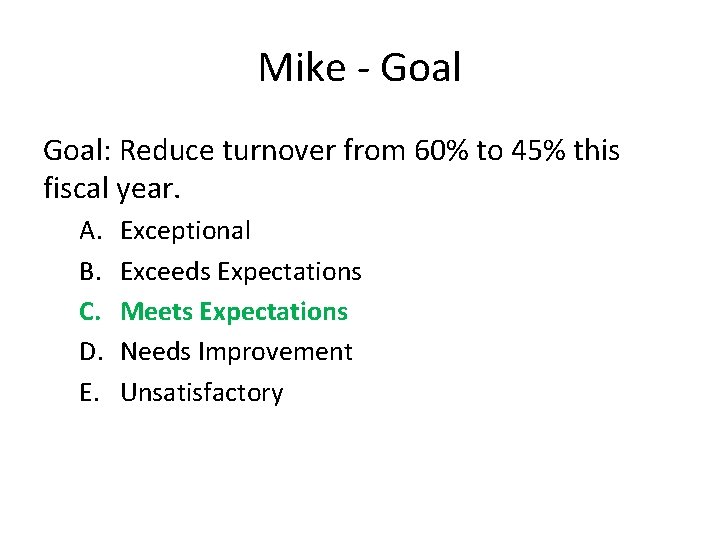 Mike - Goal

Goal: Reduce turnover from 60% to 45% this fiscal year.

A. Exceptional
B. Exceeds Expectations
C. Meets Expectations
D. Needs Improvement
E. Unsatisfactory